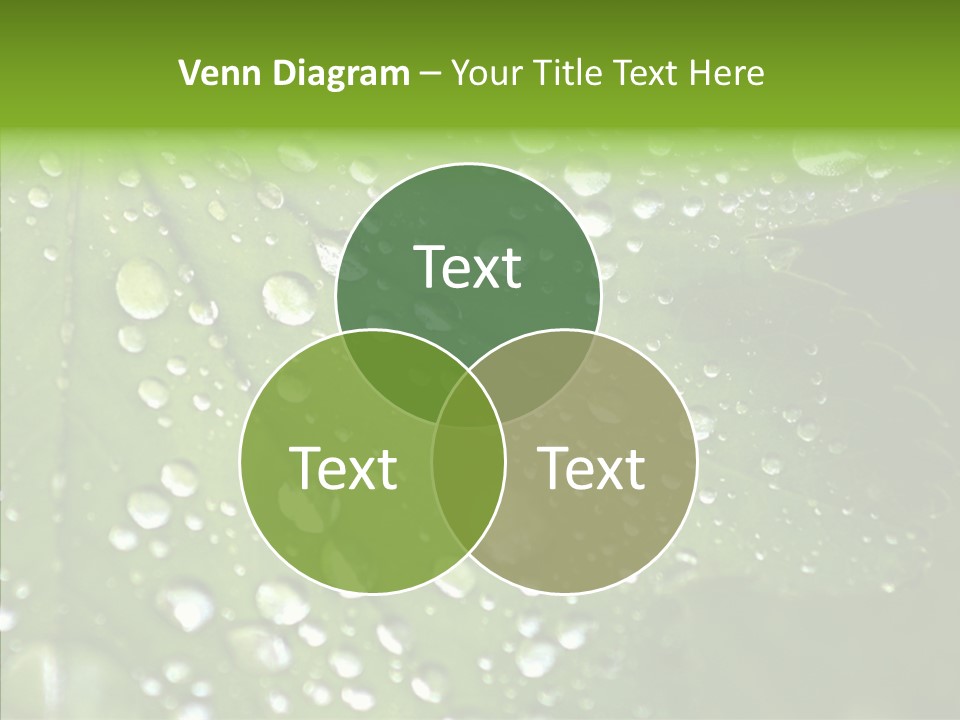 Venn Diagram – Your Title Text Here

Text

Text

Text